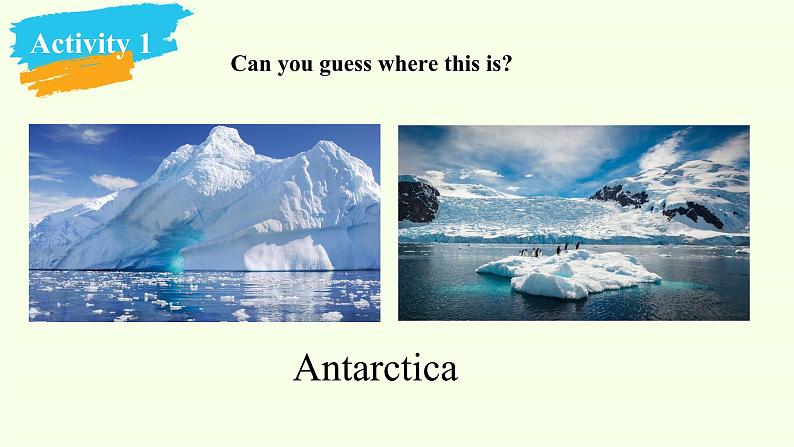 Activity 1

Can you guess where this is?

Antarctica